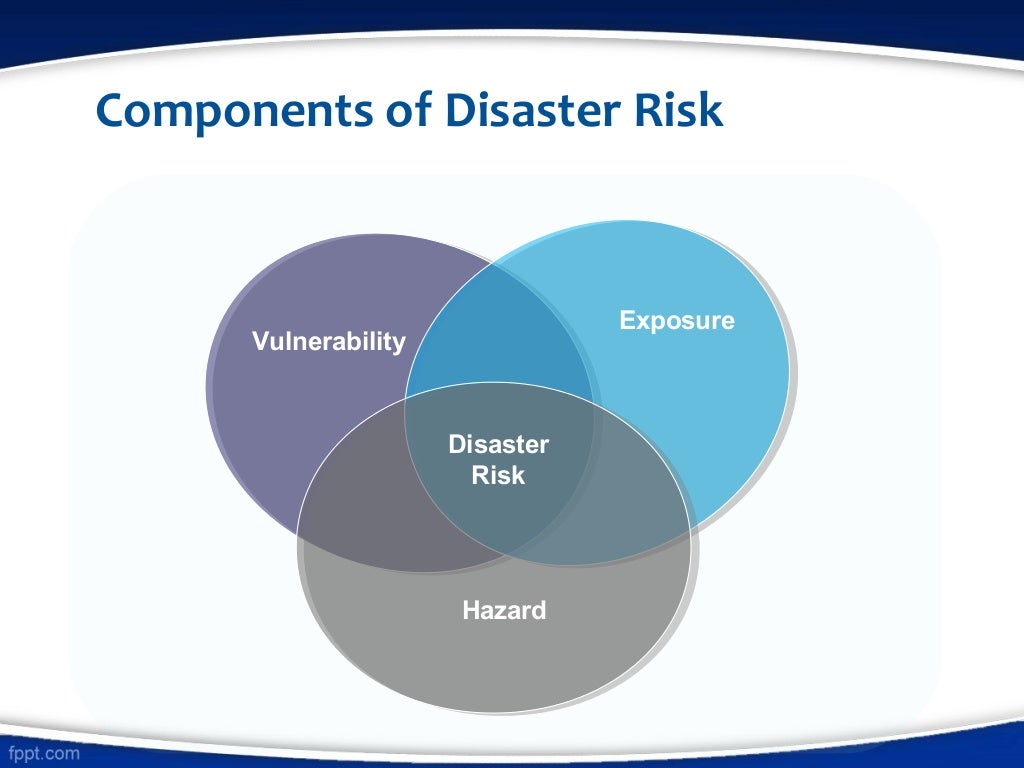 Components of Disaster Risk

Vulnerability

Exposure

Disaster Risk

Hazard

fppt.com